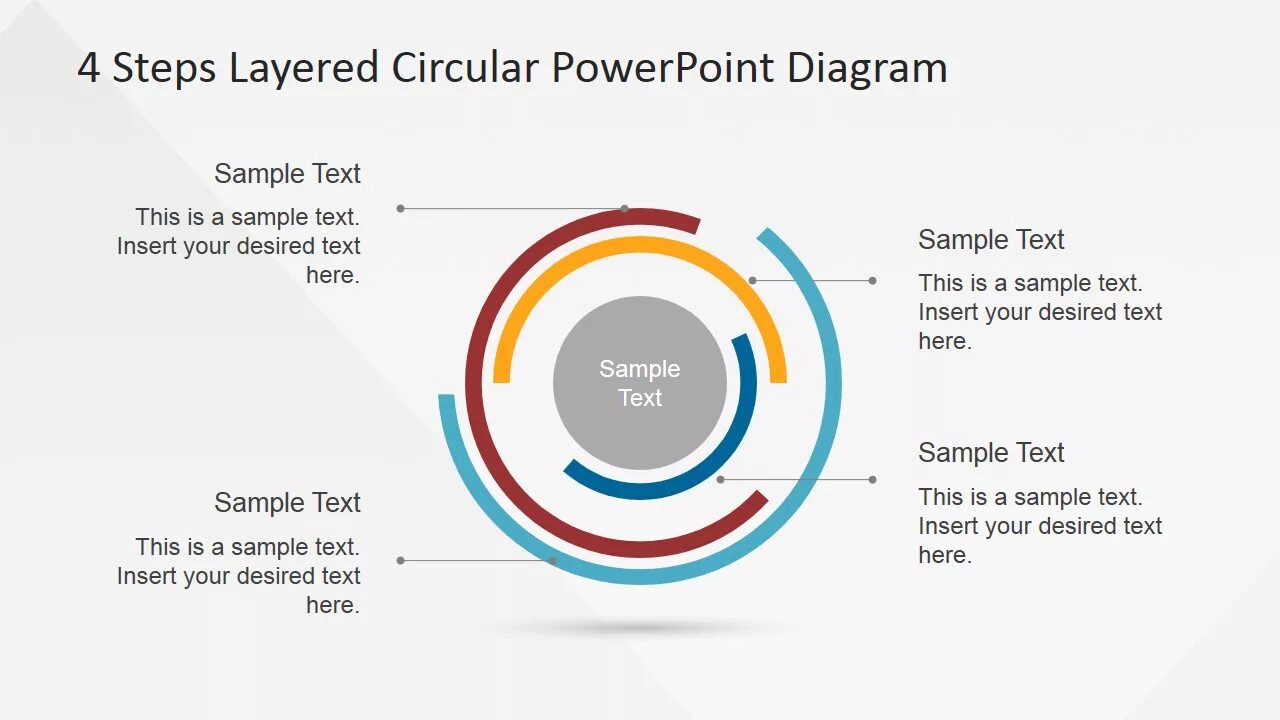 4 Steps Layered Circular PowerPoint Diagram

Sample Text

This is a sample text. Insert your desired text here.

Sample Text

This is a sample text. Insert your desired text here.

Sample Text

Sample Text

This is a sample text. Insert your desired text here.

Sample Text

This is a sample text. Insert your desired text here.